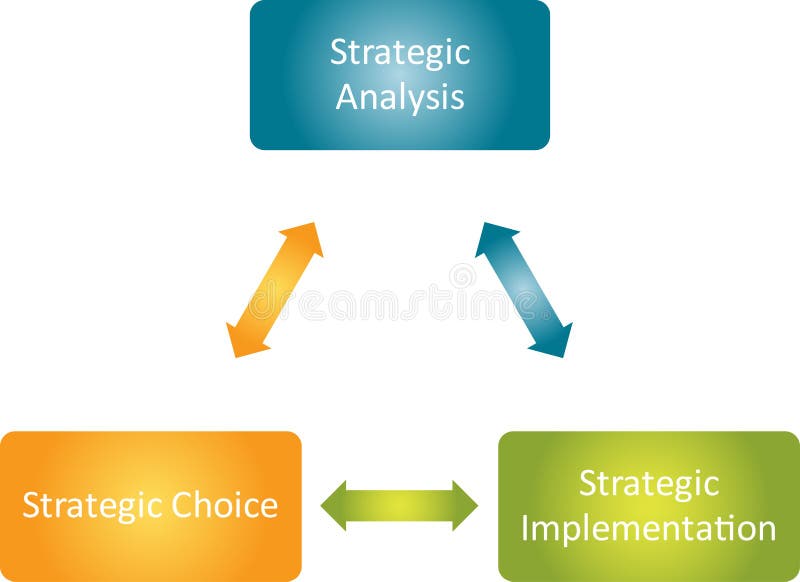 Strategic Analysis

dreamstime

Strategic Choice

Strategic Implementation